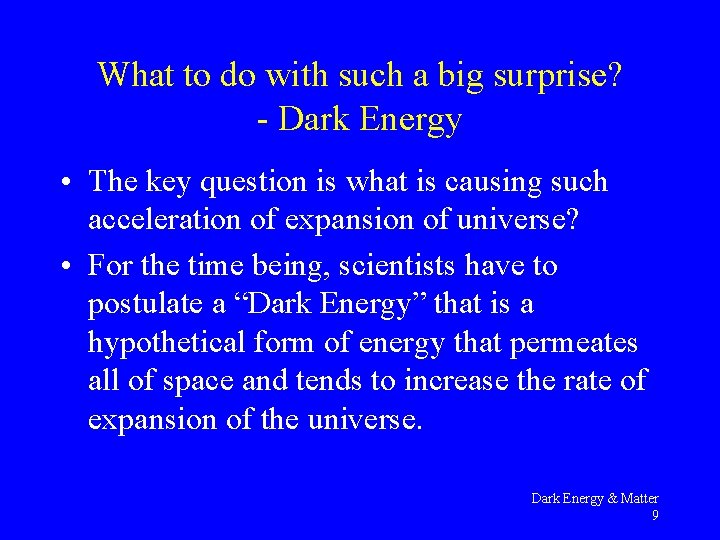 What to do with such a big surprise?
- Dark Energy

• The key question is what is causing such acceleration of expansion of universe?

• For the time being, scientists have to postulate a “Dark Energy” that is a hypothetical form of energy that permeates all of space and tends to increase the rate of expansion of the universe.

Dark Energy & Matter
9